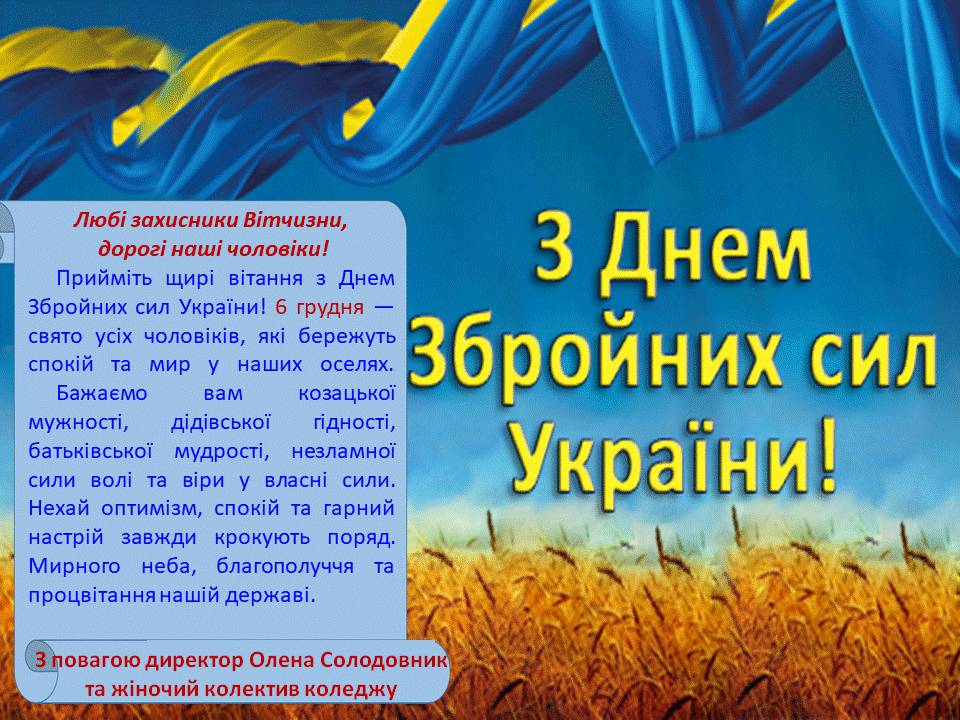 Любі захисники Вітчизни,
дорогі наші чоловіки!

Прийміть щирі вітання з Днем Збройних сил України! 6 грудня — свято усіх чоловіків, які бережуть спокій та мир у наших оселях.

Бажаємо вам козацької мужності, дідівської гідності, батьківської мудрості, незламної сили волі та віри у власні сили. Нехай оптимізм, спокій та гарний настрій завжди крокують поряд. Мирного неба, благополуччя та процвітання нашій державі.

З повагою директор Олена Солодовник
та жіночий колектив коледжу

З Днем
Збройних сил
України!